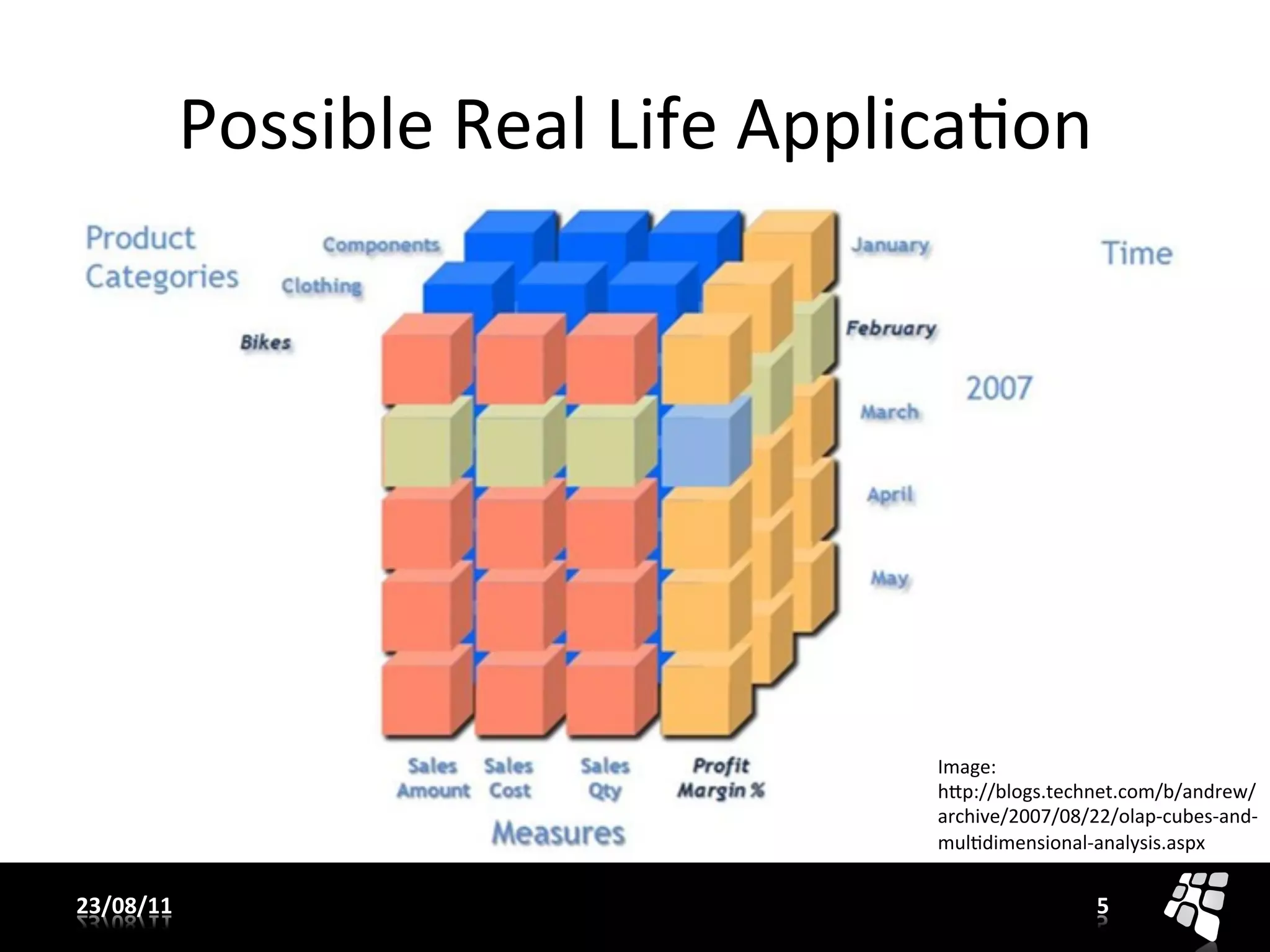 Possible Real Life Application

Product Categories

Components

Clothing

Bikes

January

February

March

April

May

Time

2007

Sales Amount

Sales Cost

Sales Qty

Profit Margin %

Measures

Image: http://blogs.technet.com/b/andrew/archive/2007/08/22/olap-cubes-and-multidimensional-analysis.aspx

23/08/11

5